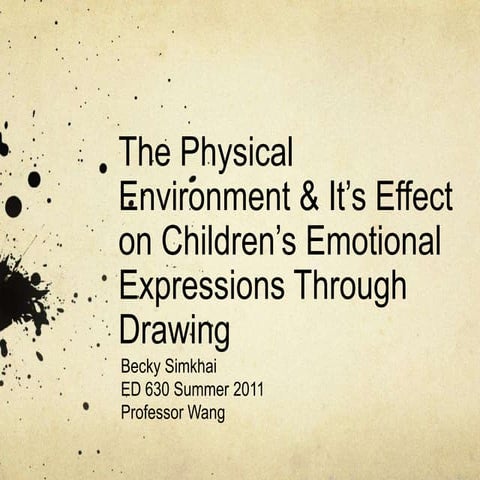 The Physical Environment & It's Effect on Children's Emotional Expressions Through Drawing

Becky Simkhai
ED 630 Summer 2011
Professor Wang